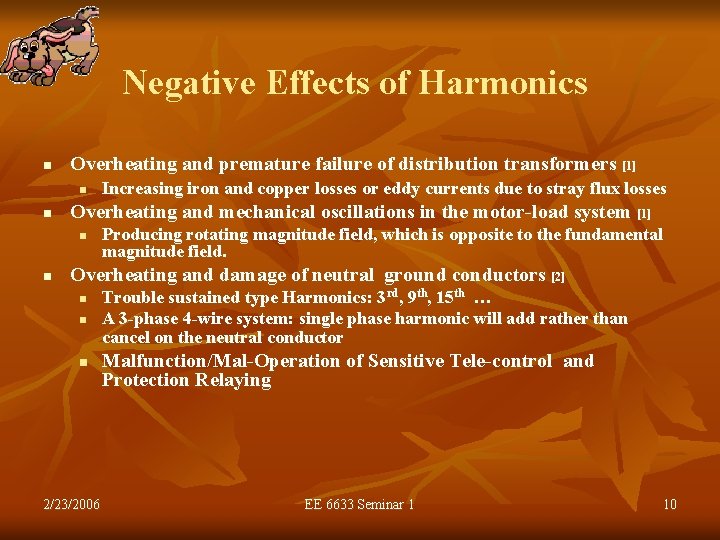 Negative Effects of Harmonics

- Overheating and premature failure of distribution transformers [1]
  - Increasing iron and copper losses or eddy currents due to stray flux losses
- Overheating and mechanical oscillations in the motor-load system [1]
  - Producing rotating magnitude field, which is opposite to the fundamental magnitude field.
- Overheating and damage of neutral ground conductors [2]
  - Trouble sustained type Harmonics: $3^{rd}$, $9^{th}$, $15^{th}$ …
  - A 3-phase 4-wire system: single phase harmonic will add rather than cancel on the neutral conductor
  - Malfunction/Mal-Operation of Sensitive Tele-control and Protection Relaying

2/23/2006 EE 6633 Seminar 1 10